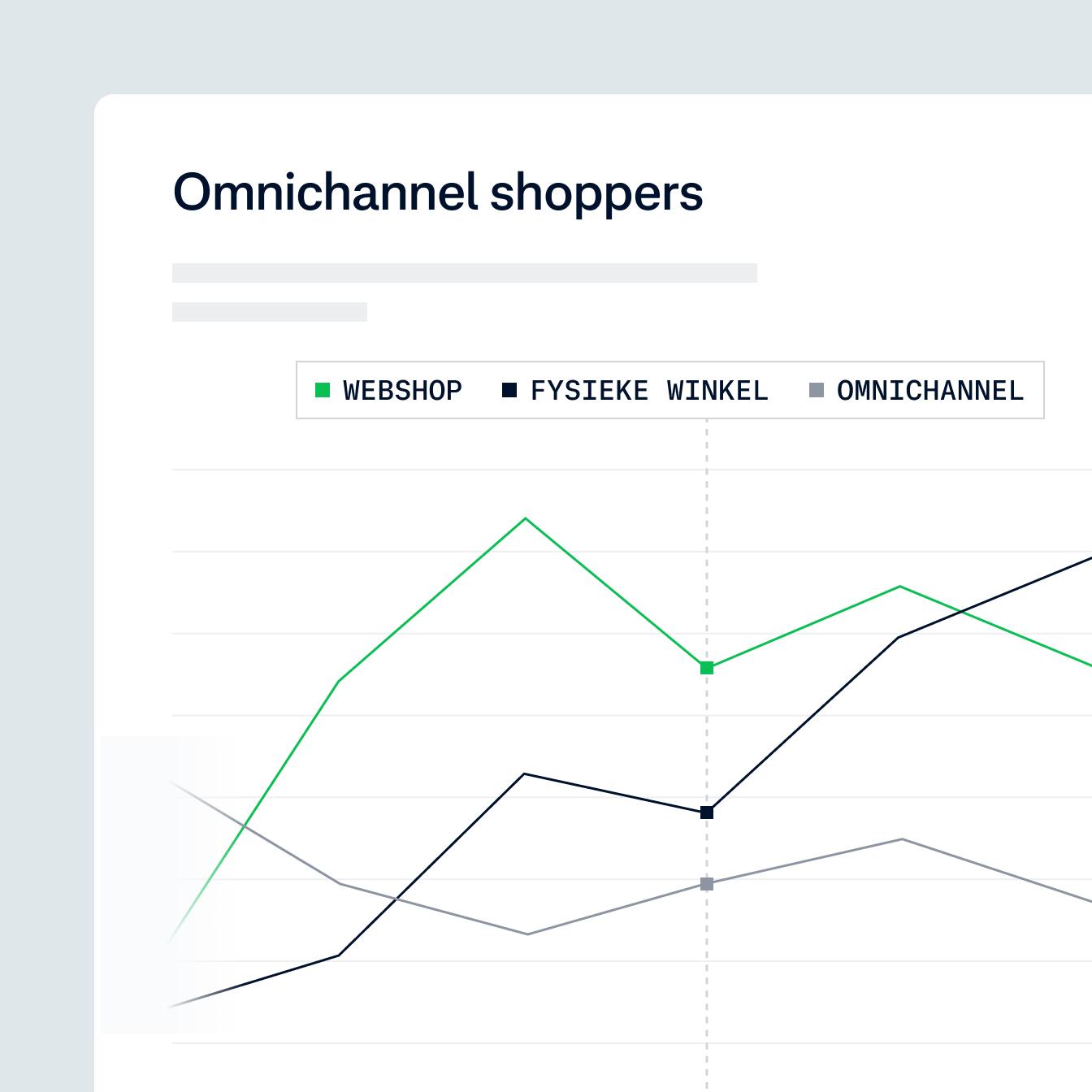 Omnichannel shoppers

WEBSHOP FYSIEKE WINKEL OMNICHANNEL